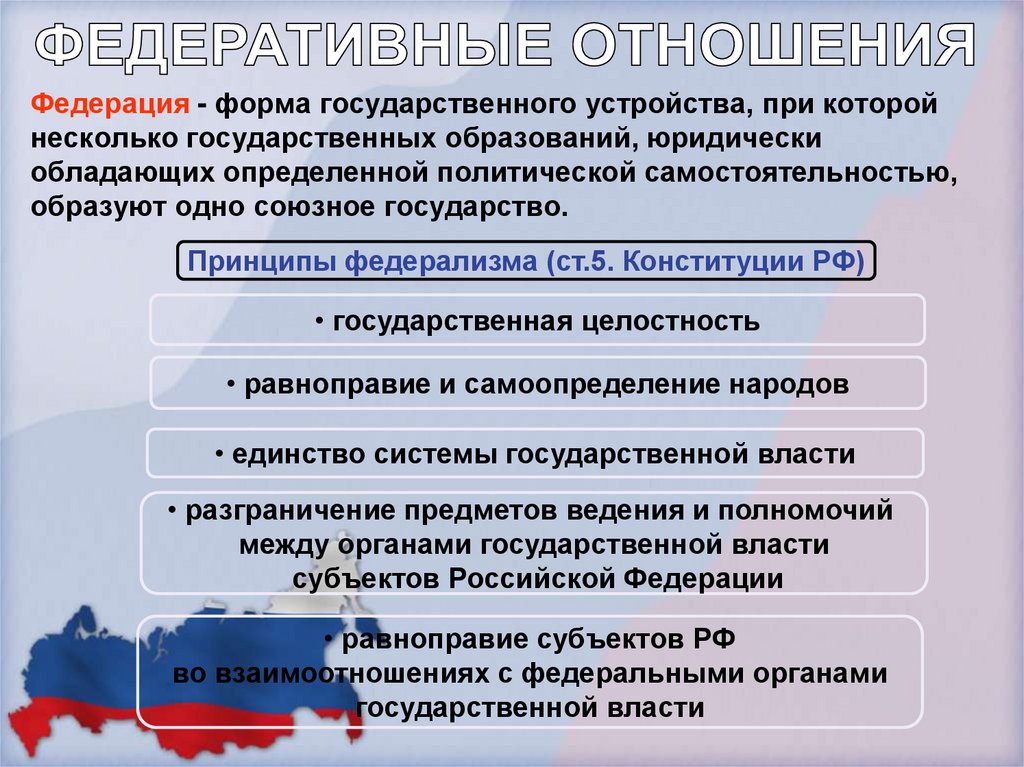 ФЕДЕРАТИВНЫЕ ОТНОШЕНИЯ

Федерация - форма государственного устройства, при которой несколько государственных образований, юридически обладающих определенной политической самостоятельностью, образуют одно союзное государство.

Принципы федерализма (ст.5. Конституции РФ)

• государственная целостность

• равноправие и самоопределение народов

• единство системы государственной власти

• разграничение предметов ведения и полномочий между органами государственной власти субъектов Российской Федерации

• равноправие субъектов РФ во взаимоотношениях с федеральными органами государственной власти